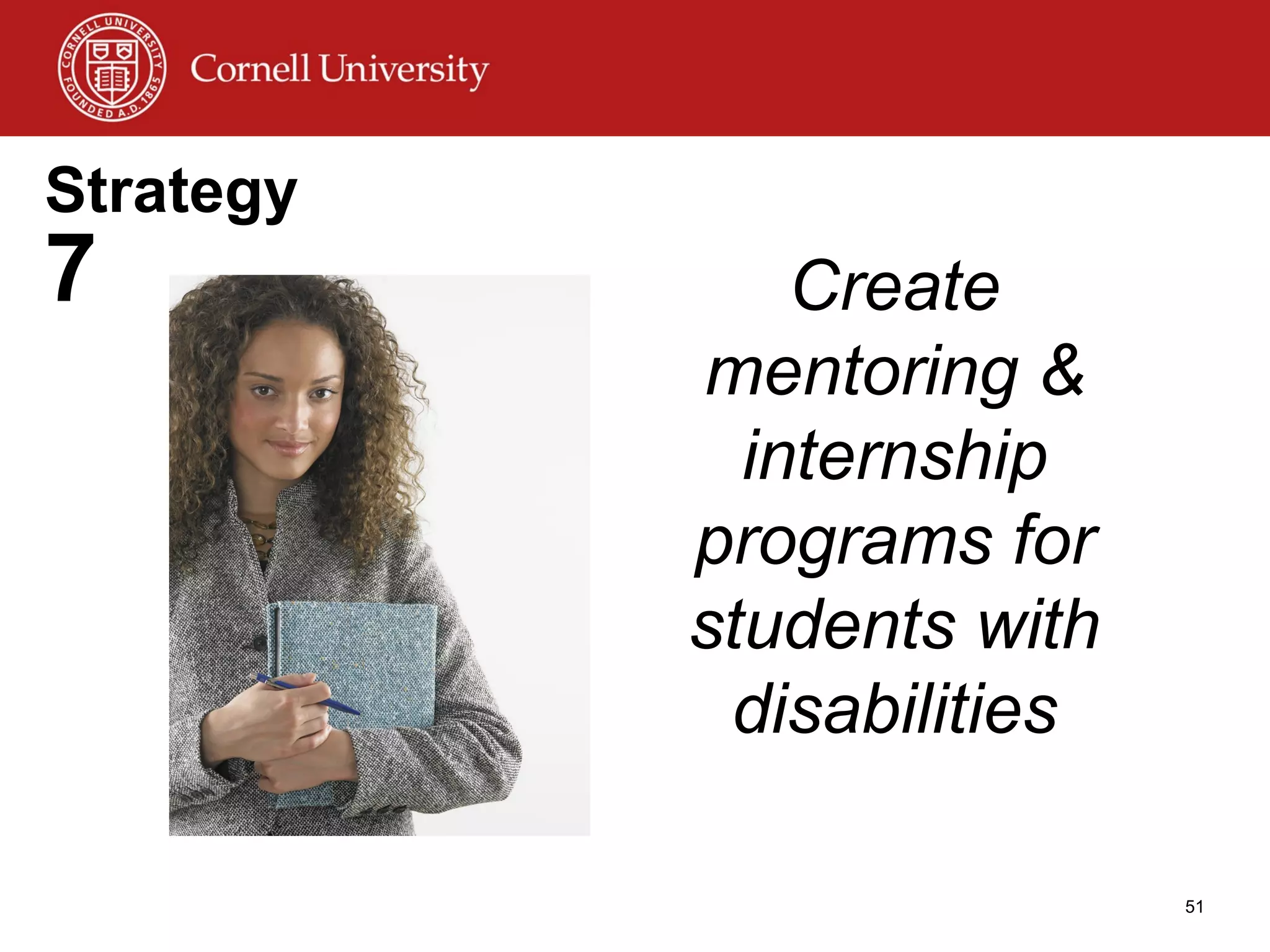 CORNELL UNIVERSITY FOUNDED A.D. 1865

Cornell University

Strategy 7

Create mentoring & internship programs for students with disabilities

51